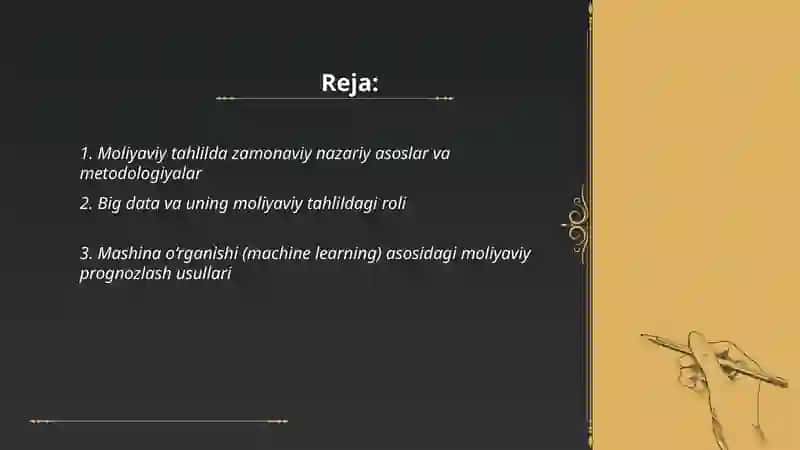 Reja:

1. Moliyaviy tahlilda zamonaviy nazariy asoslar va metodologiyalar

2. Big data va uning moliyaviy tahlildagi roli

3. Mashina o'rganishi (machine learning) asosidagi moliyaviy prognozlash usullari